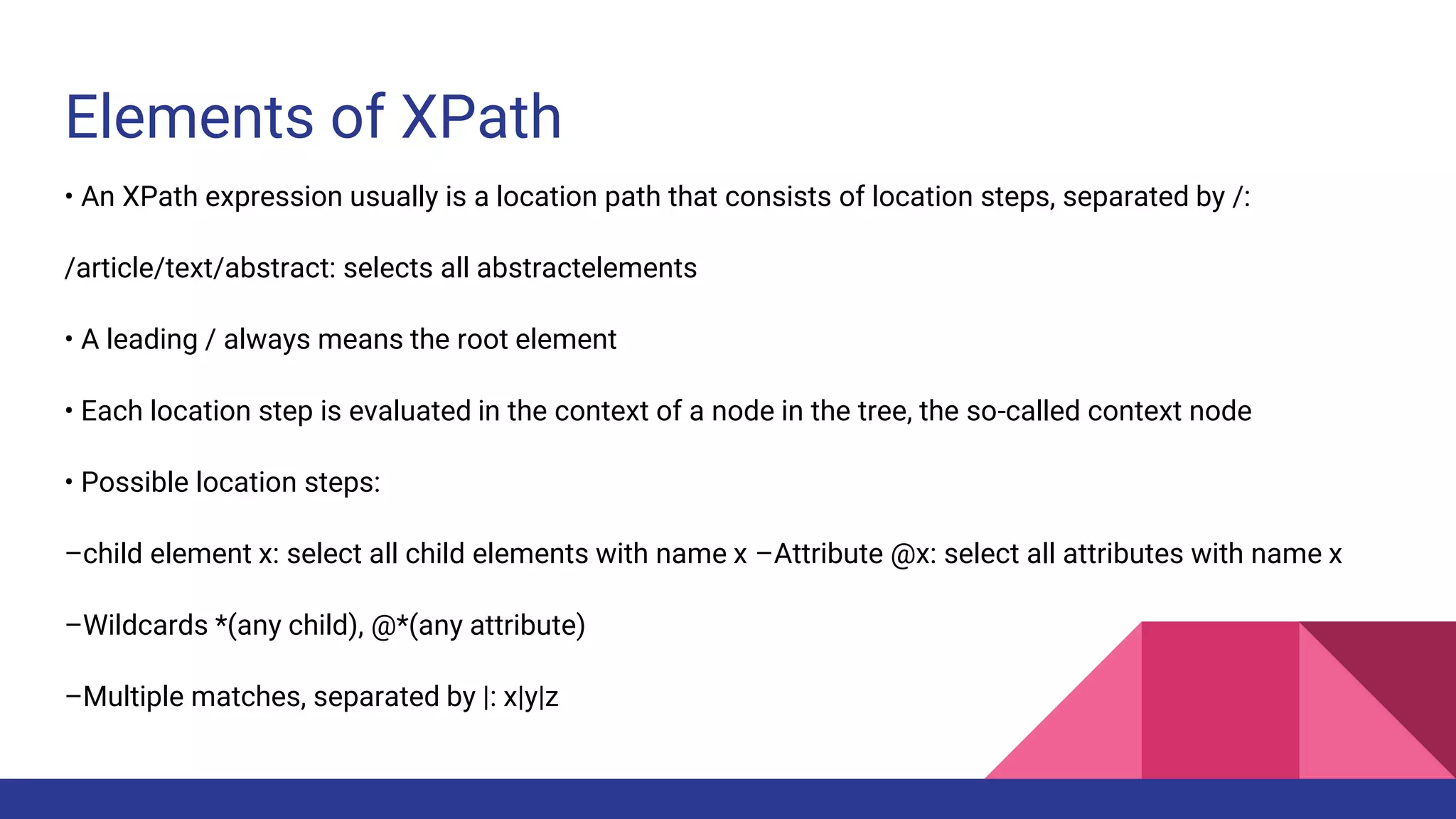 Elements of XPath

• An XPath expression usually is a location path that consists of location steps, separated by /:

/article/text/abstract: selects all abstractelements

• A leading / always means the root element

• Each location step is evaluated in the context of a node in the tree, the so-called context node

• Possible location steps:

–child element x: select all child elements with name x –Attribute @x: select all attributes with name x

–Wildcards *(any child), @*(any attribute)

–Multiple matches, separated by |: x|y|z